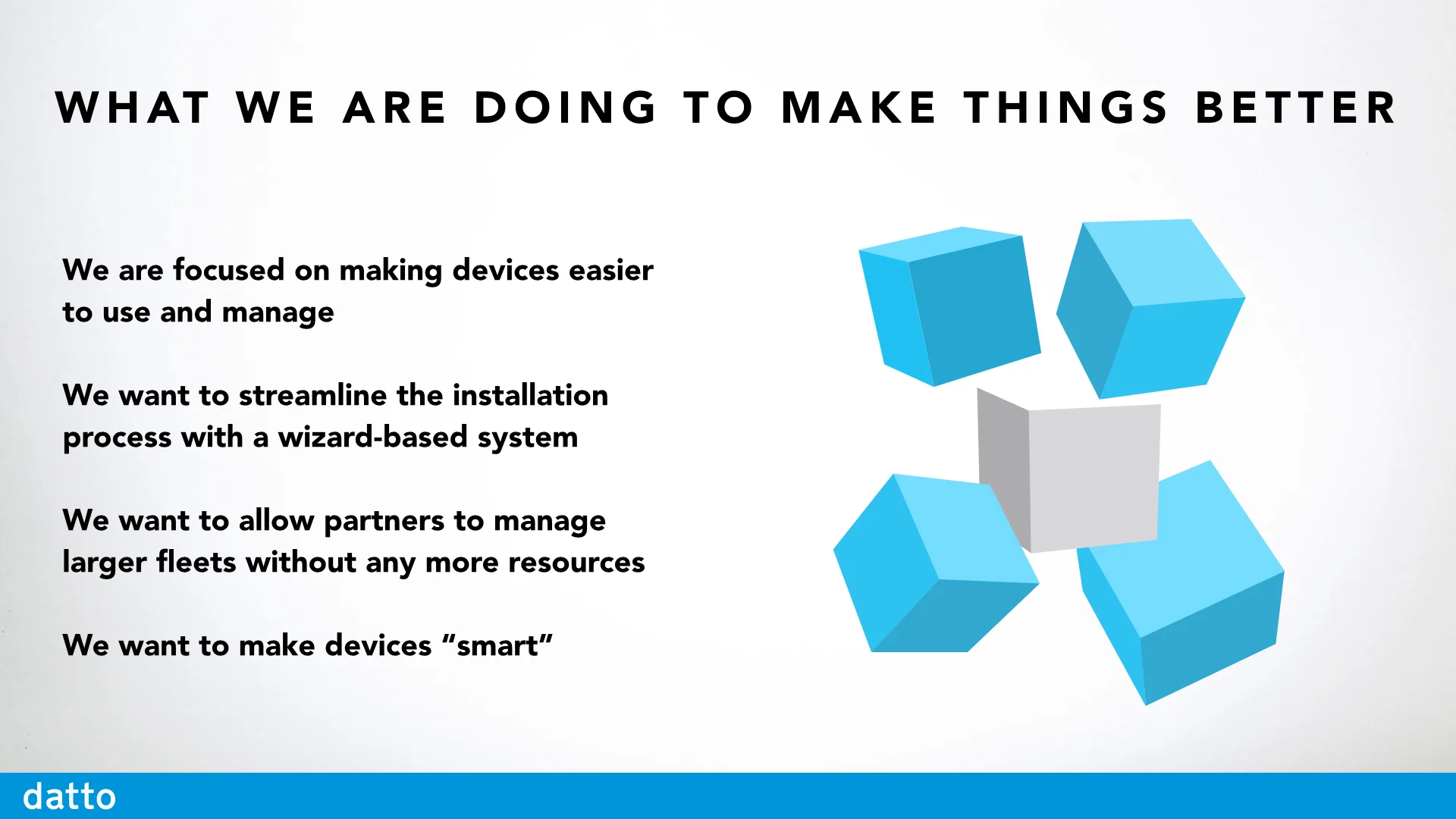 WHAT WE ARE DOING TO MAKE THINGS BETTER

We are focused on making devices easier to use and manage

We want to streamline the installation process with a wizard-based system

We want to allow partners to manage larger fleets without any more resources

We want to make devices “smart”

datto